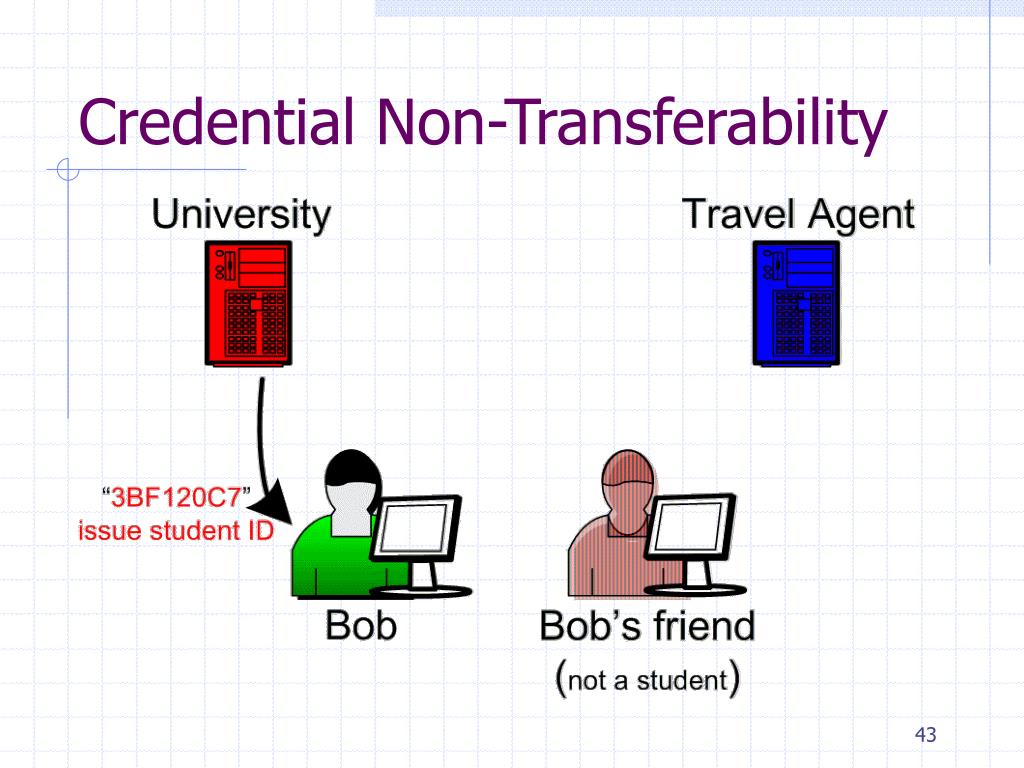 Credential Non-Transferability

University

Travel Agent

“3BF120C7”
issue student ID

Bob

Bob’s friend
(not a student)

43